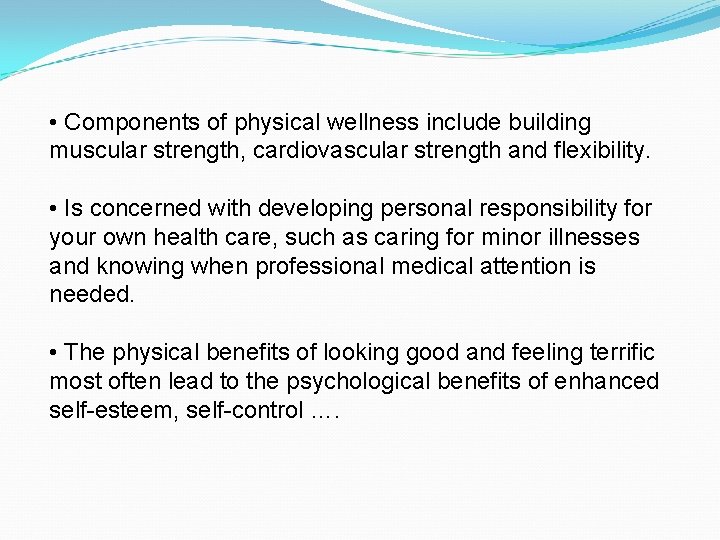 • Components of physical wellness include building muscular strength, cardiovascular strength and flexibility.

• Is concerned with developing personal responsibility for your own health care, such as caring for minor illnesses and knowing when professional medical attention is needed.

• The physical benefits of looking good and feeling terrific most often lead to the psychological benefits of enhanced self-esteem, self-control ….